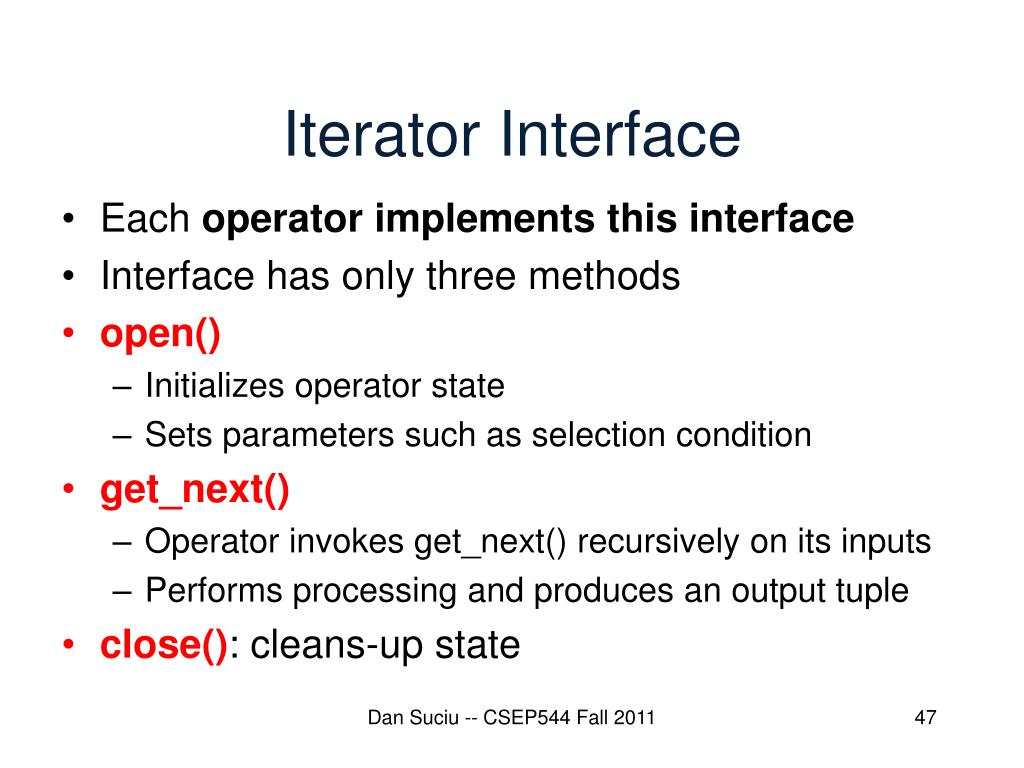 Iterator Interface

• Each operator implements this interface
• Interface has only three methods
• open()
– Initializes operator state
– Sets parameters such as selection condition
• get_next()
– Operator invokes get_next() recursively on its inputs
– Performs processing and produces an output tuple
• close(): cleans-up state

Dan Suciu -- CSEP544 Fall 2011

47